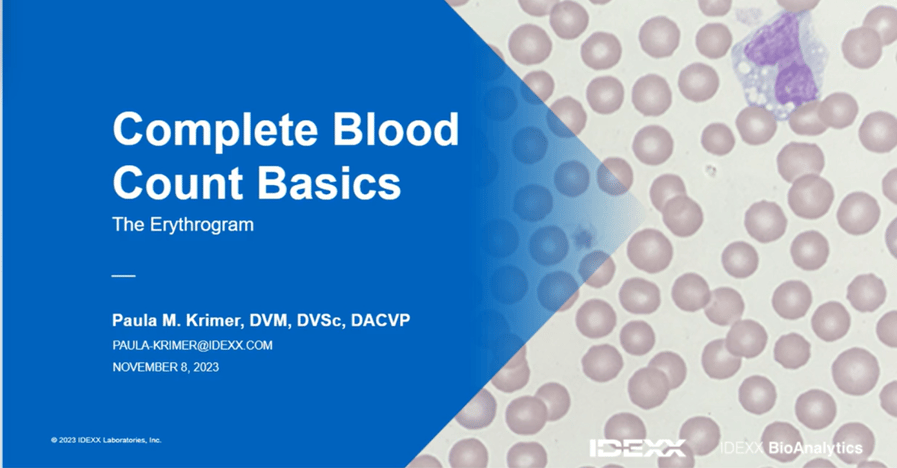 Complete Blood Count Basics

The Erythrogram

Paula M. Krimer, DVM, DVSc, DACVP

PAULA-KRIMER@IDEXX.COM

NOVEMBER 8, 2023

© 2023 IDEXX Laboratories, Inc.

IDEXX

IDEXX BioAnalytics